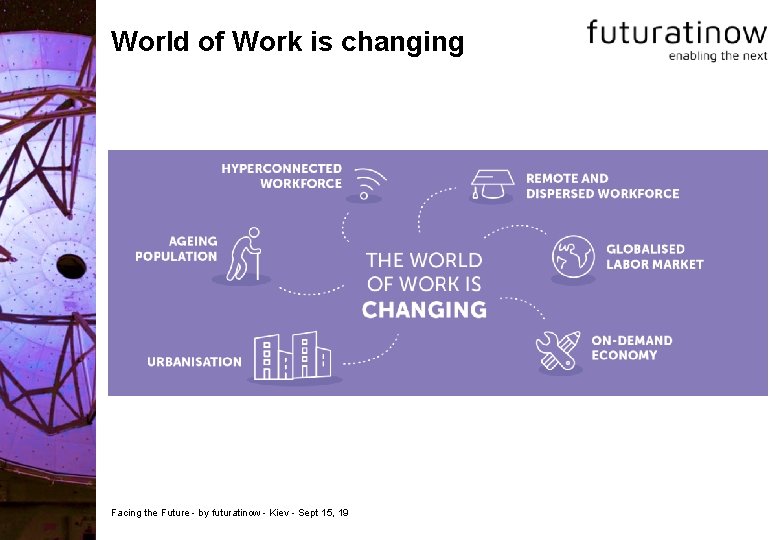 World of Work is changing

futuratinow
enabling the next

HYPERCONNECTED WORKFORCE

REMOTE AND DISPERSED WORKFORCE

AGEING POPULATION

THE WORLD OF WORK IS CHANGING

GLOBALISED LABOR MARKET

URBANISATION

ON-DEMAND ECONOMY

Facing the Future - by futuratinow - Kiev - Sept 15, 19